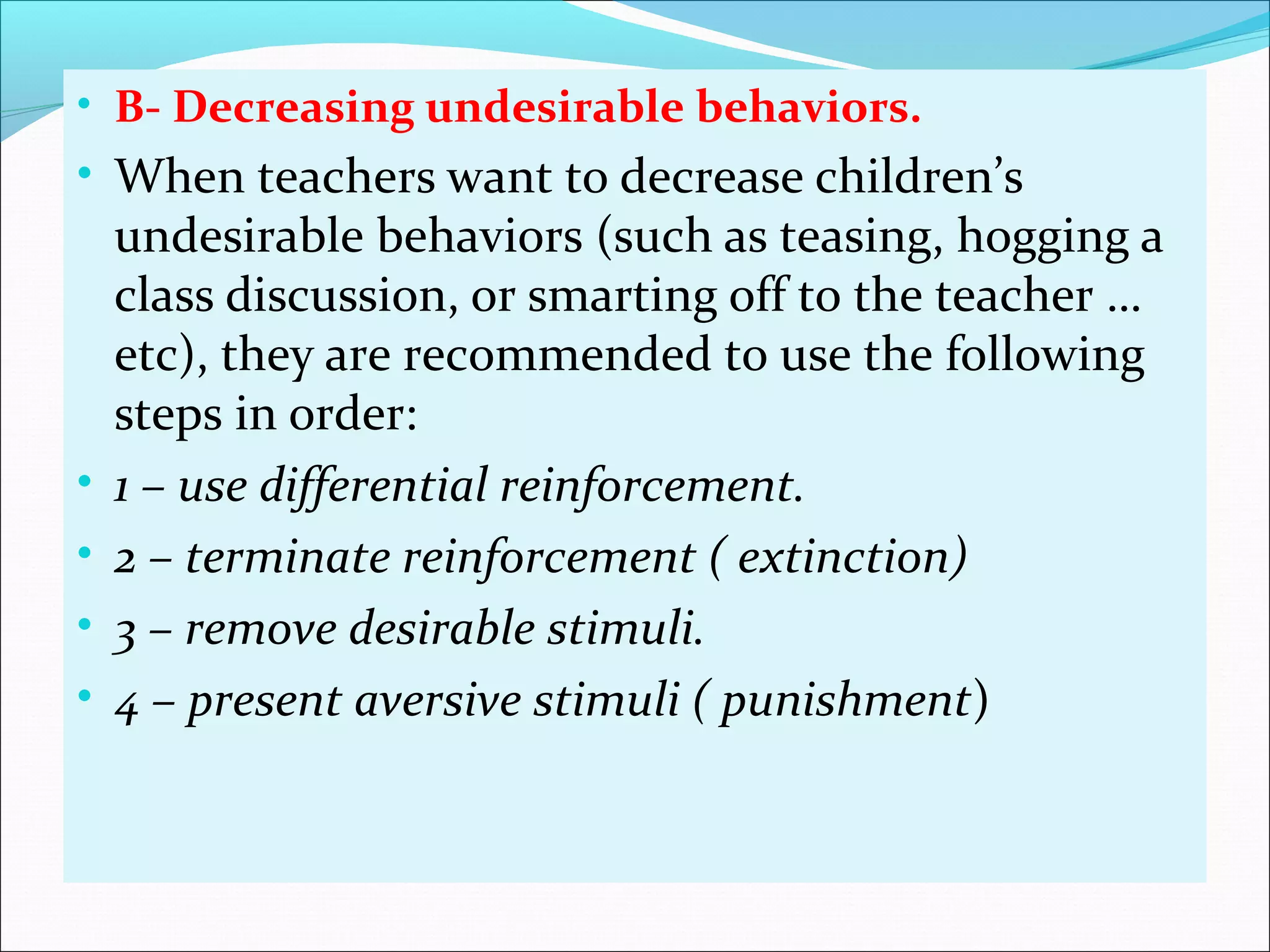 • B- Decreasing undesirable behaviors.
• When teachers want to decrease children’s undesirable behaviors (such as teasing, hogging a class discussion, or smarting off to the teacher … etc), they are recommended to use the following steps in order:
• 1 – use differential reinforcement.
• 2 – terminate reinforcement ( extinction)
• 3 – remove desirable stimuli.
• 4 – present aversive stimuli ( punishment)